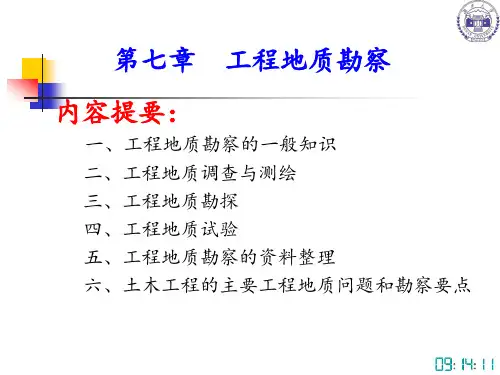 第七章　工程地质勘察

内容提要：

一、工程地质勘察的一般知识
二、工程地质调查与测绘
三、工程地质勘探
四、工程地质试验
五、工程地质勘察的资料整理
六、土木工程的主要工程地质问题和勘察要点

09:14:11